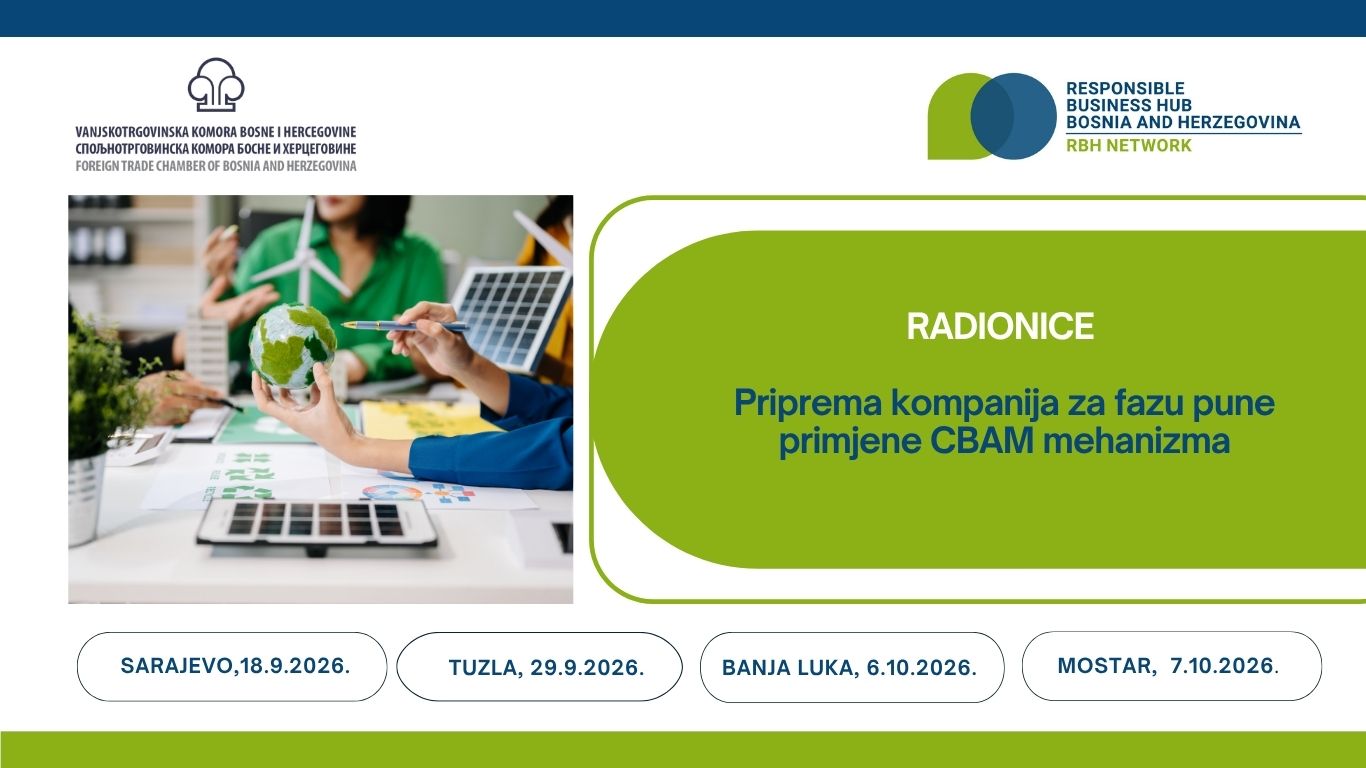 VANJSKOTRGOVINSKA KOMORA BOSNE I HERCEGOVINE
СПОЉНОТРГОВИНСКА КОМОРА БОСНЕ И ХЕРЦЕГОВИНЕ
FOREIGN TRADE CHAMBER OF BOSNIA AND HERZEGOVINA

RESPONSIBLE BUSINESS HUB BOSNIA AND HERZEGOVINA
RBH NETWORK

RADIONICE

Priprema kompanija za fazu pune primjene CBAM mehanizma

SARAJEVO,18.9.2026.

TUZLA, 29.9.2026.

BANJA LUKA, 6.10.2026.

MOSTAR, 7.10.2026.